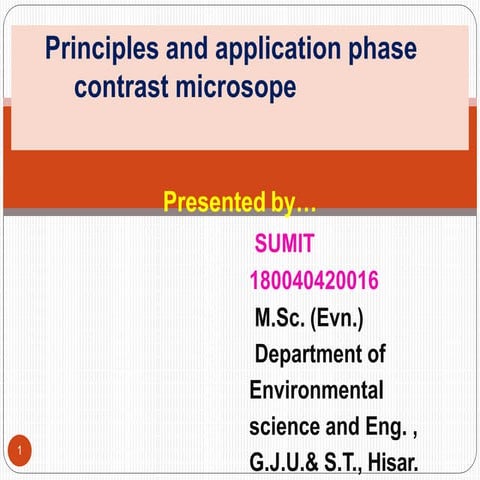 Principles and application phase contrast microsope

Presented by…

SUMIT

180040420016

M.Sc. (Evn.)

Department of Environmental science and Eng. , G.J.U.& S.T., Hisar.

1